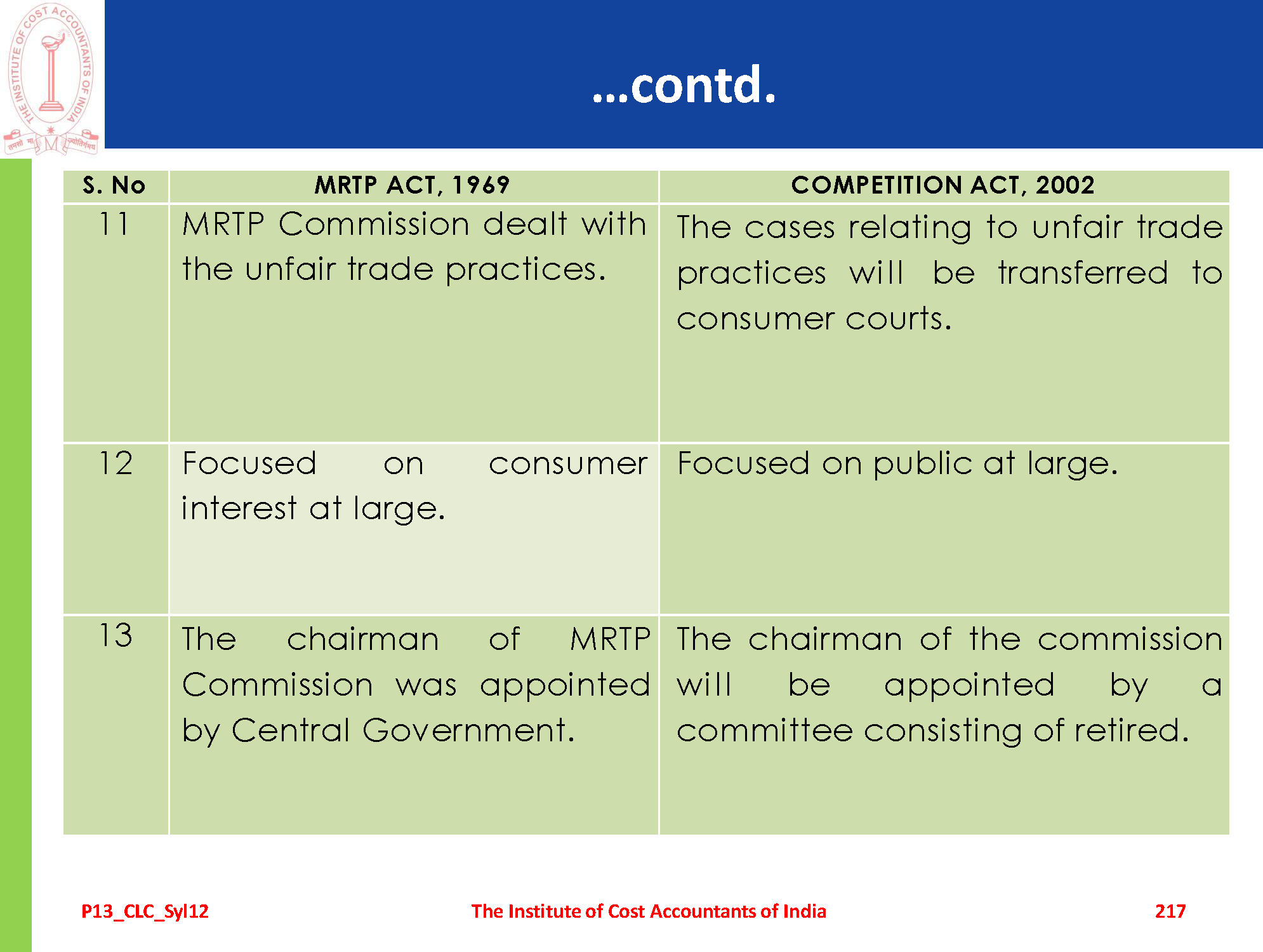 THE INSTITUTE OF COST ACCOUNTANTS OF INDIA

तमसो मा ज्योतिर्गमय

...contd.

| S. No | MRTP ACT, 1969 | COMPETITION ACT, 2002 |
|---|---|---|
| 11 | MRTP Commission dealt with the unfair trade practices. | The cases relating to unfair trade practices will be transferred to consumer courts. |
| 12 | Focused on consumer interest at large. | Focused on public at large. |
| 13 | The chairman of MRTP Commission was appointed by Central Government. | The chairman of the commission will be appointed by a committee consisting of retired. |

P13_CLC_Syl12 The Institute of Cost Accountants of India 217